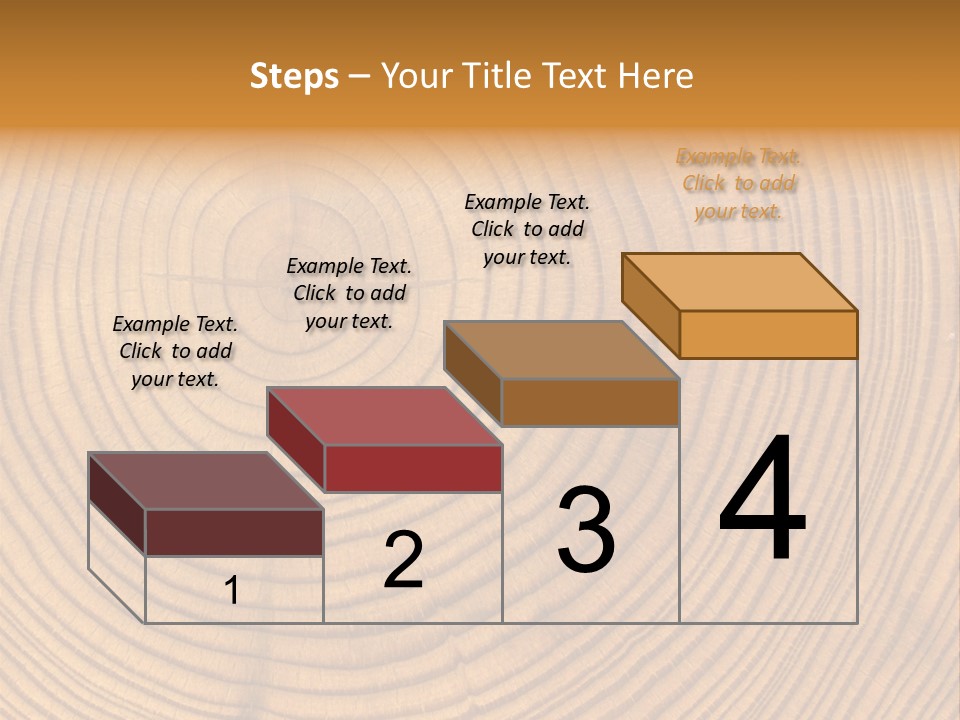 Steps – Your Title Text Here

Example Text. Click to add your text.

Example Text. Click to add your text.

Example Text. Click to add your text.

Example Text. Click to add your text.

1

2

3

4